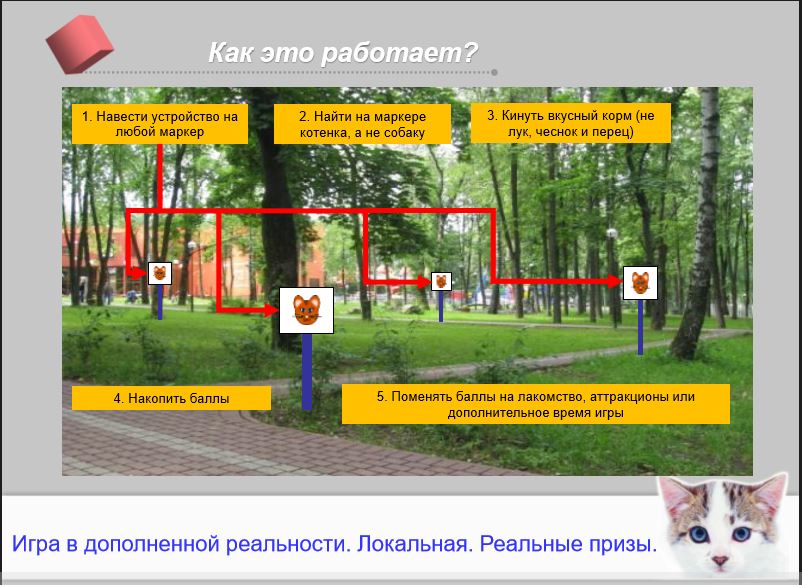 Как это работает?

1. Навести устройство на любой маркер

2. Найти на маркере котенка, а не собаку

3. Кинуть вкусный корм (не лук, чеснок и перец)

4. Накопить баллы

5. Поменять баллы на лакомство, аттракционы или дополнительное время игры

Игра в дополненной реальности. Локальная. Реальные призы.